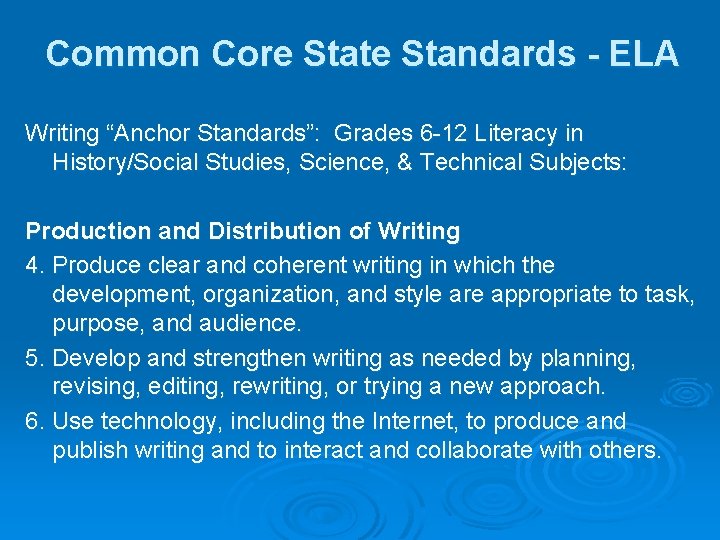 Common Core State Standards - ELA

Writing “Anchor Standards”: Grades 6-12 Literacy in History/Social Studies, Science, & Technical Subjects:

Production and Distribution of Writing
4. Produce clear and coherent writing in which the development, organization, and style are appropriate to task, purpose, and audience.
5. Develop and strengthen writing as needed by planning, revising, editing, rewriting, or trying a new approach.
6. Use technology, including the Internet, to produce and publish writing and to interact and collaborate with others.